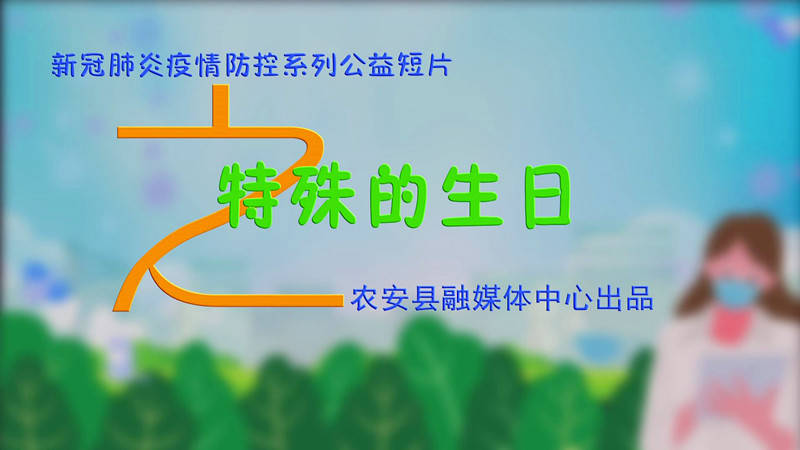 新冠肺炎疫情防控系列公益短片

之

特殊的生日

农安县融媒体中心出品